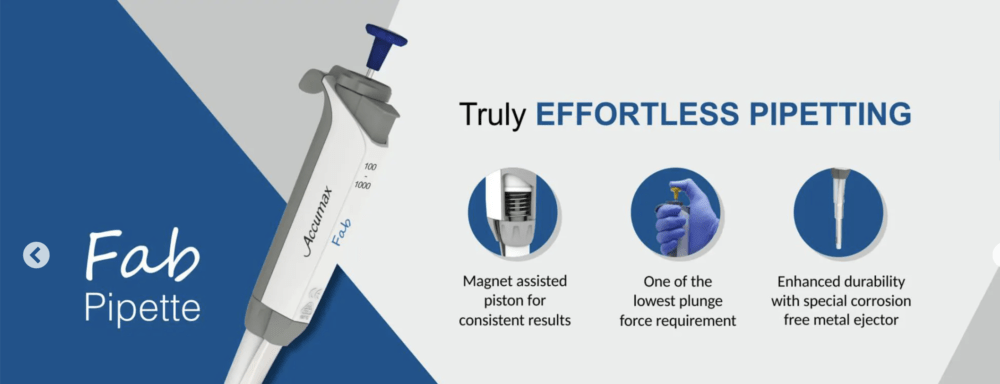 Fab
Pipette

Accumax
Fab
100
-
1000

Truly EFFORTLESS PIPETTING

Magnet assisted piston for consistent results

One of the lowest plunge force requirement

Enhanced durability with special corrosion free metal ejector